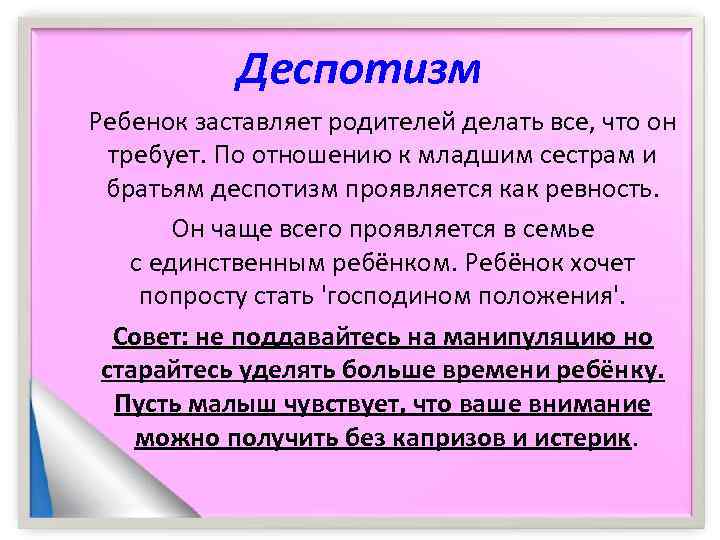 Деспотизм

Ребенок заставляет родителей делать все, что он требует. По отношению к младшим сестрам и братьям деспотизм проявляется как ревность.

Он чаще всего проявляется в семье с единственным ребёнком. Ребёнок хочет попросту стать 'господином положения'.

Совет: не поддавайтесь на манипуляцию но старайтесь уделять больше времени ребёнку. Пусть малыш чувствует, что ваше внимание можно получить без капризов и истерик.